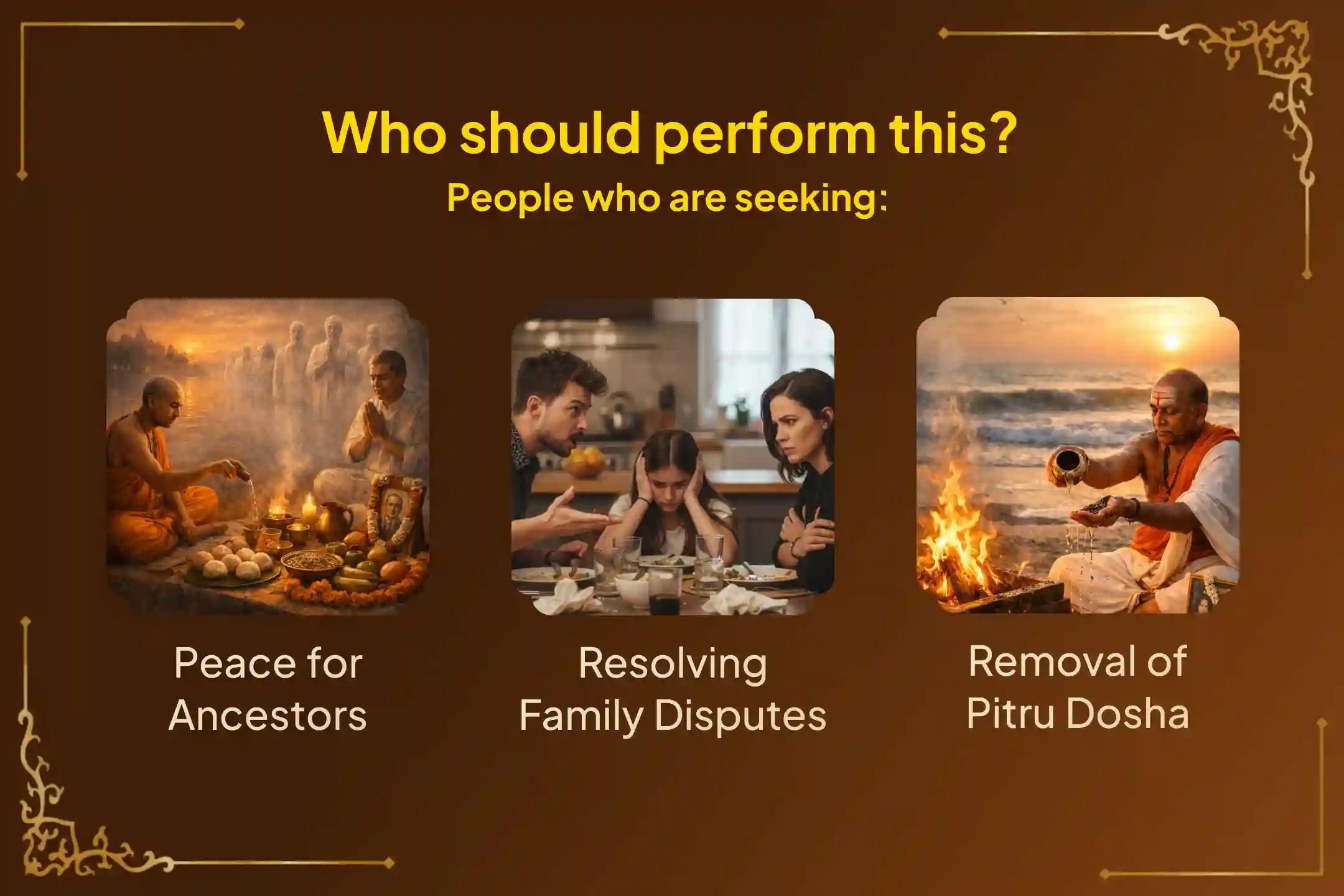 Who should perform this?
People who are seeking:

Peace for Ancestors

Resolving Family Disputes

Removal of Pitru Dosha